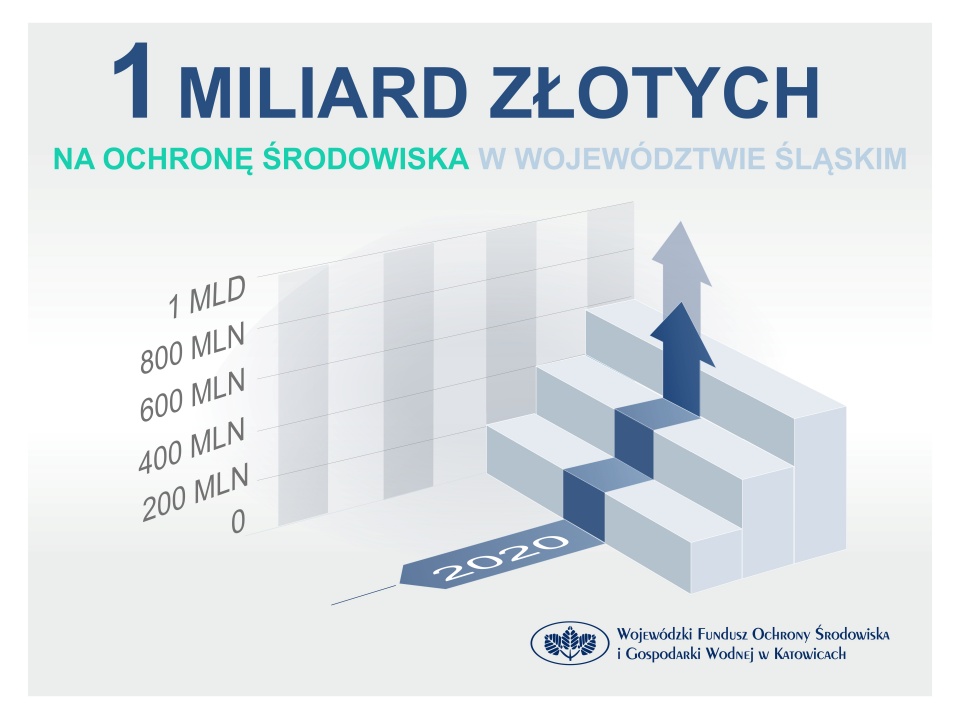 1 MILIARD ZŁOTYCH

NA OCHRONĘ ŚRODOWISKA W WOJEWÓDZTWIE ŚLĄSKIM

1 MLD
800 MLN
600 MLN
400 MLN
200 MLN
0

2020

Wojewódzki Fundusz Ochrony Środowiska i Gospodarki Wodnej w Katowicach